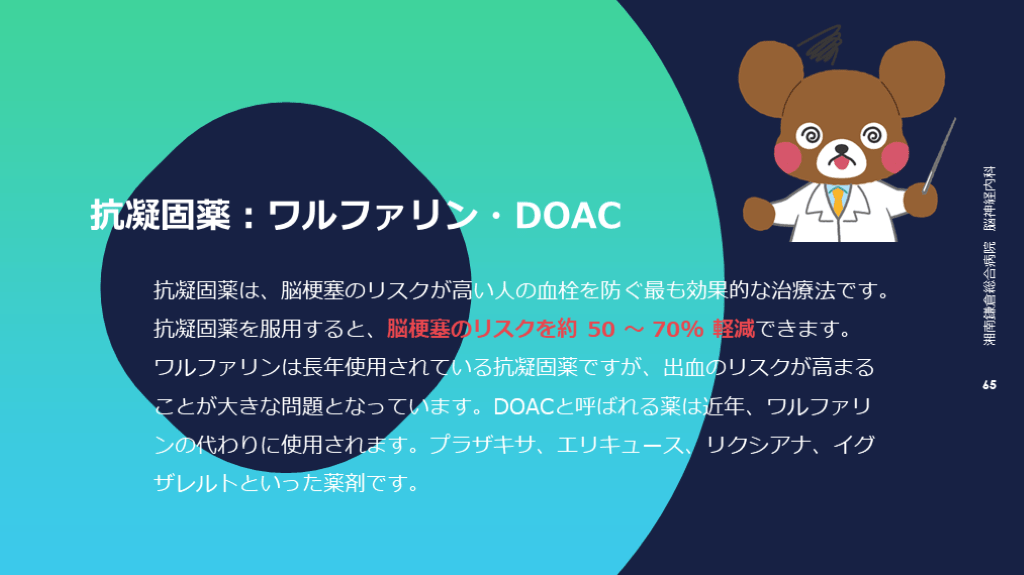 抗凝固薬：ワルファリン・DOAC

抗凝固薬は、脳梗塞のリスクが高い人の血栓を防ぐ最も効果的な治療法です。抗凝固薬を服用すると、脳梗塞のリスクを約 50 ～ 70% 軽減できます。ワルファリンは長年使用されている抗凝固薬ですが、出血のリスクが高まることが大きな問題となっています。DOACと呼ばれる薬は近年、ワルファリンの代わりに使用されます。プラザキサ、エリキュース、リクシアナ、イグザレルトといった薬剤です。

湘南鎌倉総合病院　脳神経内科

65